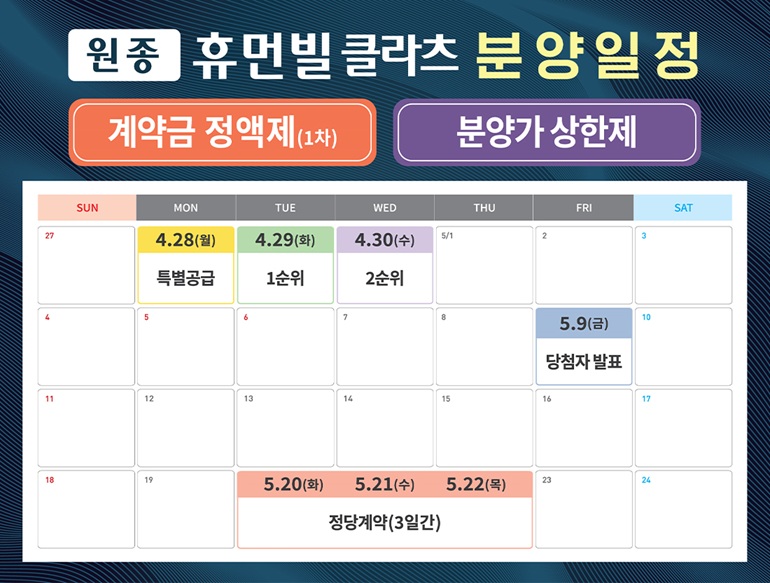 원종 휴먼빌 클라츠 분양일정

계약금 정액제(1차)

분양가 상한제

| SUN | MON | TUE | WED | THU | FRI | SAT |
|---|---|---|---|---|---|---|
| 27 | 4.28(월) 특별공급 | 4.29(화) 1순위 | 4.30(수) 2순위 | 5/1 | 2 | 3 |
| 4 | 5 | 6 | 7 | 8 | 5.9(금) 당첨자 발표 | 10 |
| 11 | 12 | 13 | 14 | 15 | 16 | 17 |
| 18 | 19 | 5.20(화) 정당계약(3일간) | 5.21(수) | 5.22(목) | 23 | 24 |